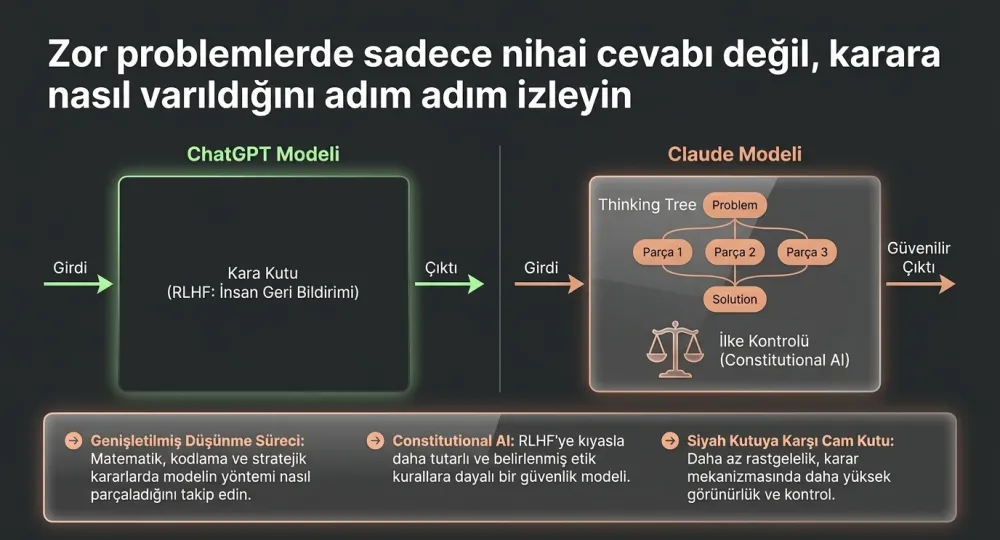 Zor problemlerde sadece nihai cevabı değil, karara nasıl varıldığını adım adım izleyin

ChatGPT Modeli

Girdi

Kara Kutu
(RLHF: İnsan Geri Bildirimi)

Çıktı

Claude Modeli

Girdi

Thinking Tree

Problem

Parça 1

Parça 2

Parça 3

Solution

İlke Kontrolü
(Constitutional AI)

Güvenilir Çıktı

Genişletilmiş Düşünme Süreci: Matematik, kodlama ve stratejik kararlarda modelin yöntemi nasıl parçaladığını takip edin.

Constitutional AI: RLHF'ye kıyasla daha tutarlı ve belirlenmiş etik kurallara dayalı bir güvenlik modeli.

Siyah Kutuya Karşı Cam Kutu: Daha az rastgelelik, karar mekanizmasında daha yüksek görünürlük ve kontrol.